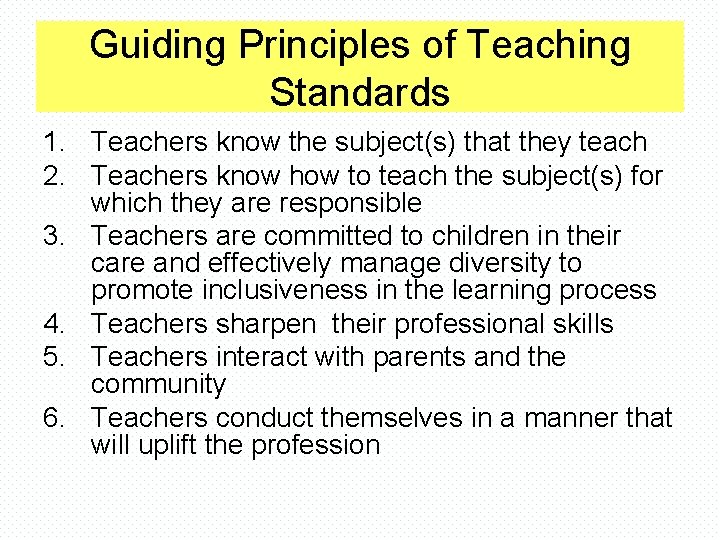 Guiding Principles of Teaching Standards

1. Teachers know the subject(s) that they teach
2. Teachers know how to teach the subject(s) for which they are responsible
3. Teachers are committed to children in their care and effectively manage diversity to promote inclusiveness in the learning process
4. Teachers sharpen their professional skills
5. Teachers interact with parents and the community
6. Teachers conduct themselves in a manner that will uplift the profession